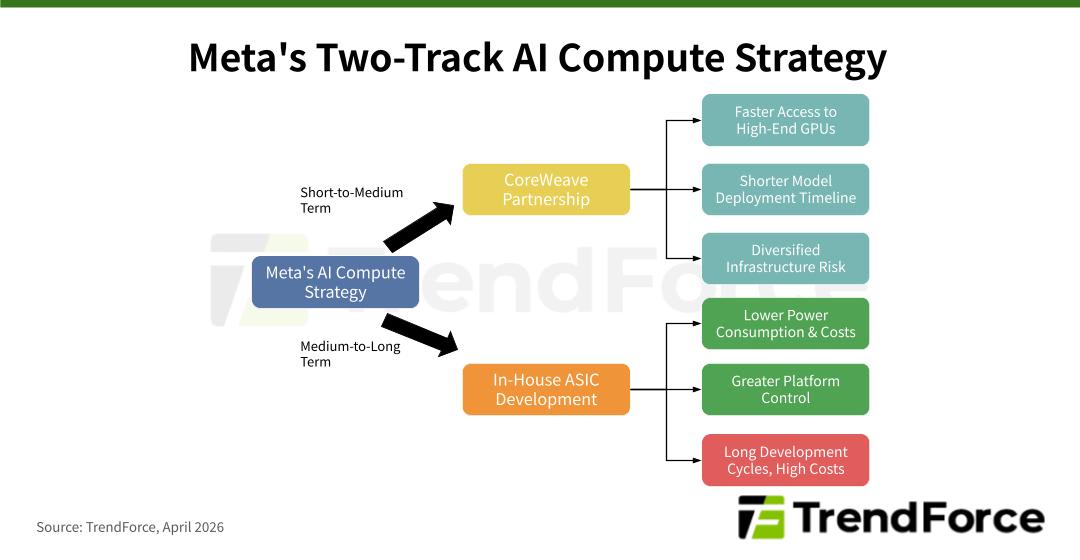 Meta's Two-Track AI Compute Strategy

Meta's AI Compute Strategy

Short-to-Medium Term

CoreWeave Partnership

Faster Access to High-End GPUs

Shorter Model Deployment Timeline

Diversified Infrastructure Risk

Medium-to-Long Term

In-House ASIC Development

Lower Power Consumption & Costs

Greater Platform Control

Long Development Cycles, High Costs

TrendForce

Source: TrendForce, April 2026

TrendForce